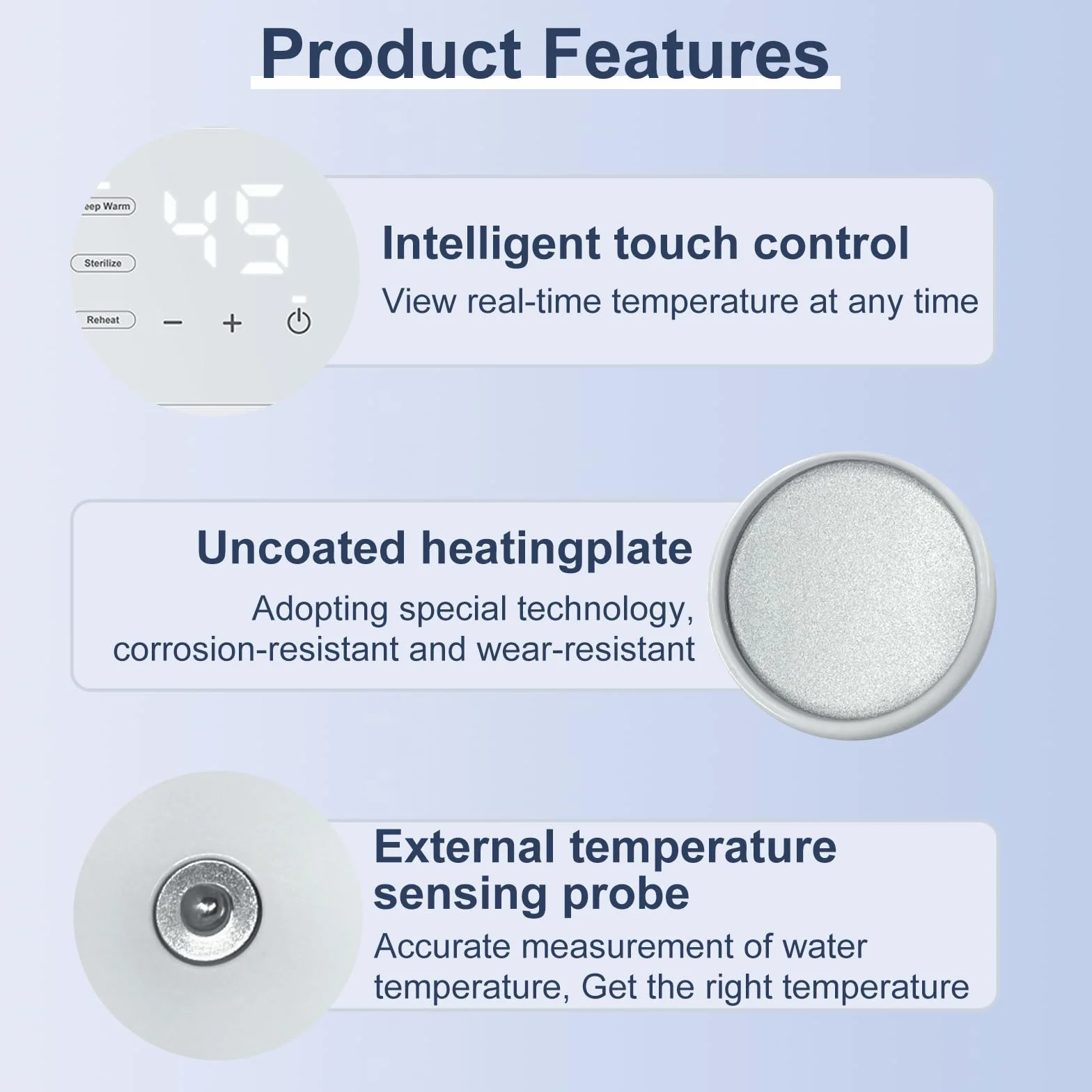 Product Features

eep Warm

Sterilize

Reheat

45

− +

Intelligent touch control

View real-time temperature at any time

Uncoated heatingplate

Adopting special technology, corrosion-resistant and wear-resistant

External temperature sensing probe

Accurate measurement of water temperature, Get the right temperature